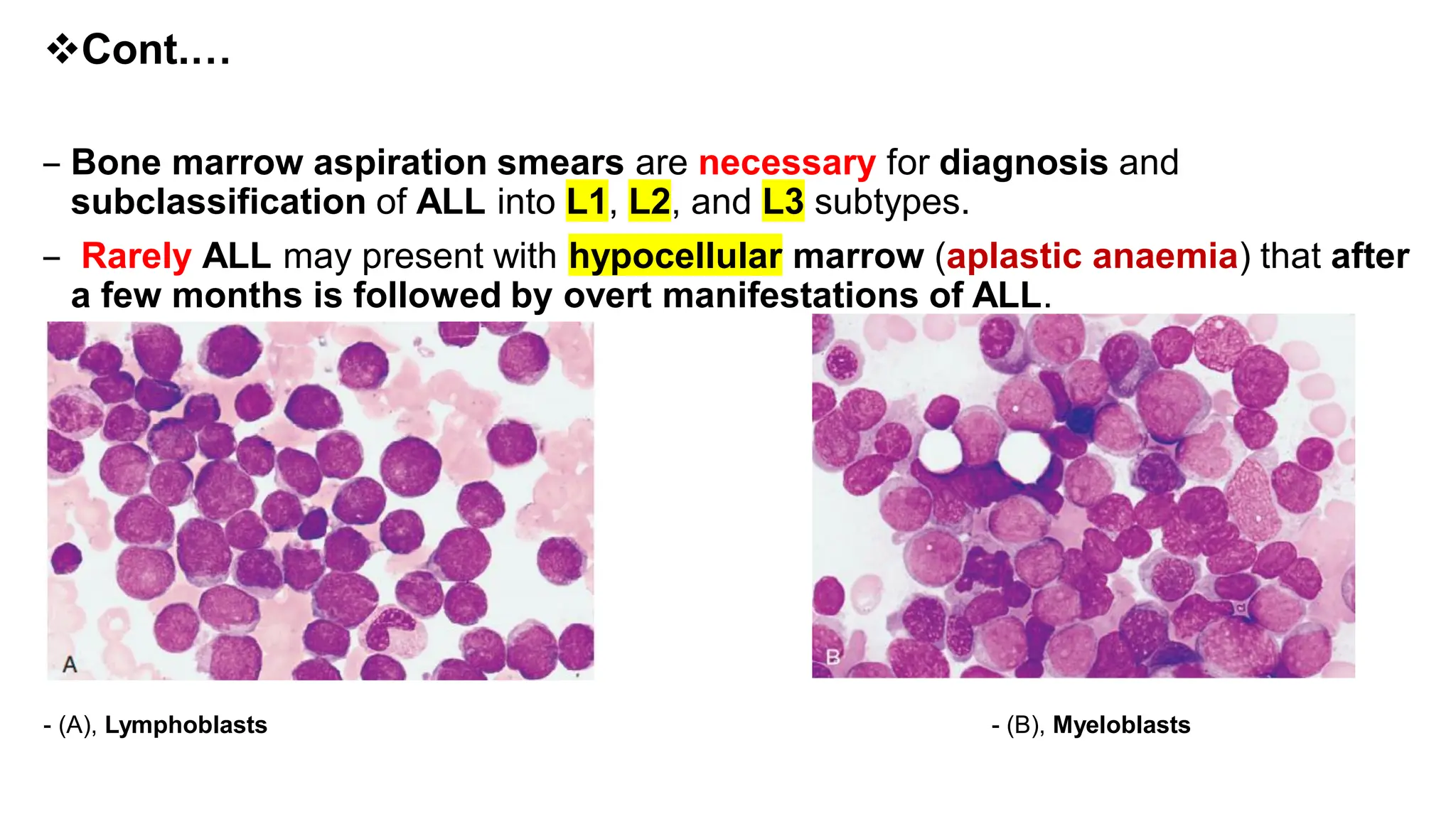 ❖Cont.…

– Bone marrow aspiration smears are necessary for diagnosis and subclassification of ALL into L1, L2, and L3 subtypes.

– Rarely ALL may present with hypocellular marrow (aplastic anaemia) that after a few months is followed by overt manifestations of ALL.

A

B

- (A), Lymphoblasts

- (B), Myeloblasts